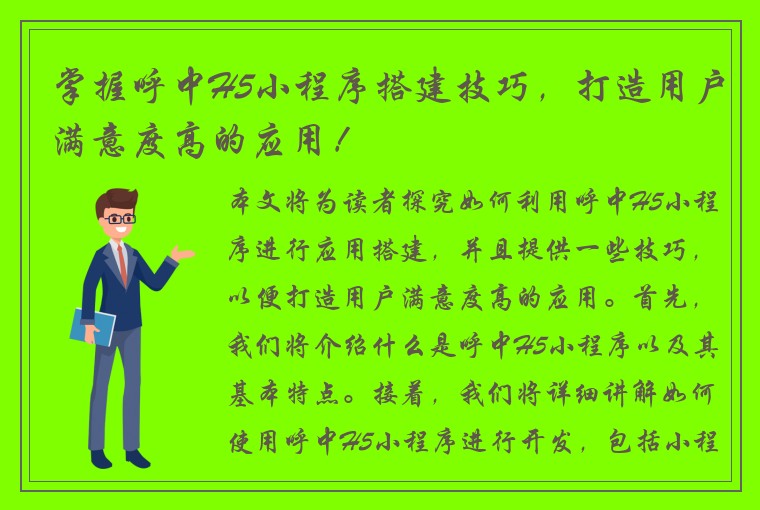 掌握呼中H5小程序搭建技巧，打造用户满意度高的应用！

本文将为读者探究如何利用呼中H5小程序进行应用搭建，并且提供一些技巧，以便打造用户满意度高的应用。首先，我们将介绍什么是呼中H5小程序以及其基本特点。接着，我们将详细讲解如何使用呼中H5小程序进行开发，包括小程